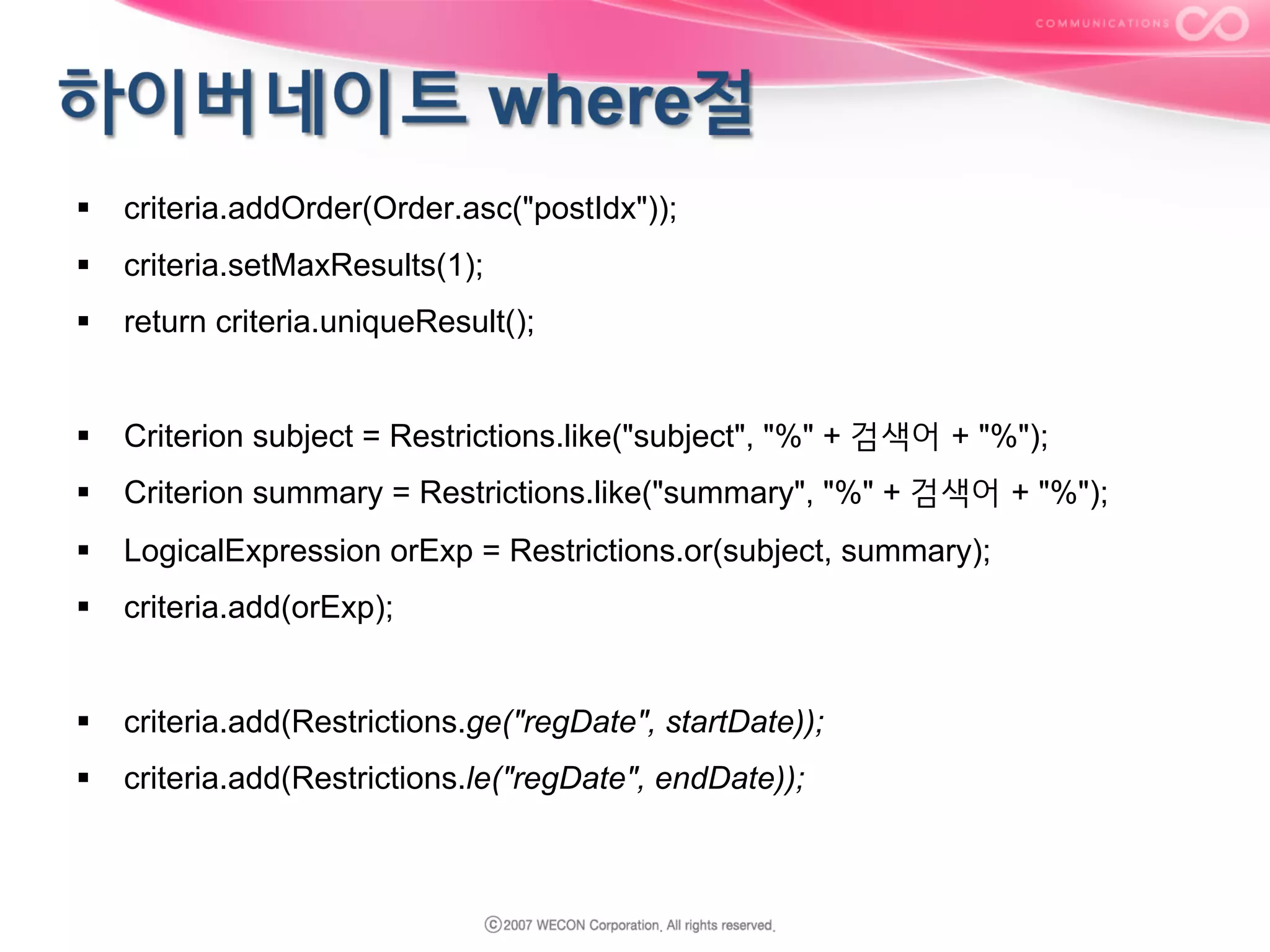 COMMUNICATIONS

하이버네이트 where절

▪ criteria.addOrder(Order.asc("postIdx"));
▪ criteria.setMaxResults(1);
▪ return criteria.uniqueResult();

▪ Criterion subject = Restrictions.like("subject", "%" + 검색어 + "%");
▪ Criterion summary = Restrictions.like("summary", "%" + 검색어 + "%");
▪ LogicalExpression orExp = Restrictions.or(subject, summary);
▪ criteria.add(orExp);

▪ criteria.add(Restrictions.ge("regDate", startDate));
▪ criteria.add(Restrictions.le("regDate", endDate));

ⓒ2007 WECON Corporation. All rights reserved.